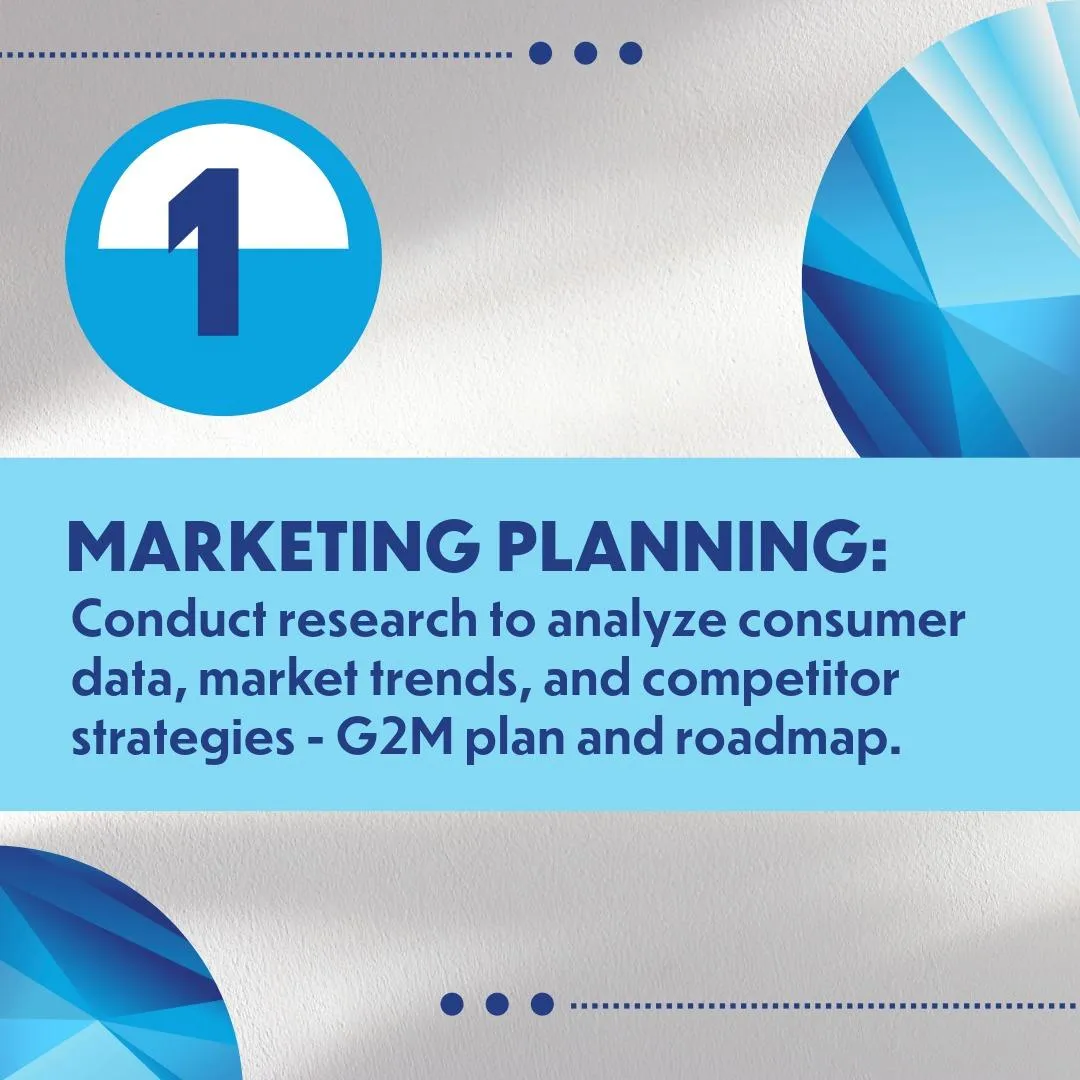 1

MARKETING PLANNING:
Conduct research to analyze consumer data, market trends, and competitor strategies - G2M plan and roadmap.